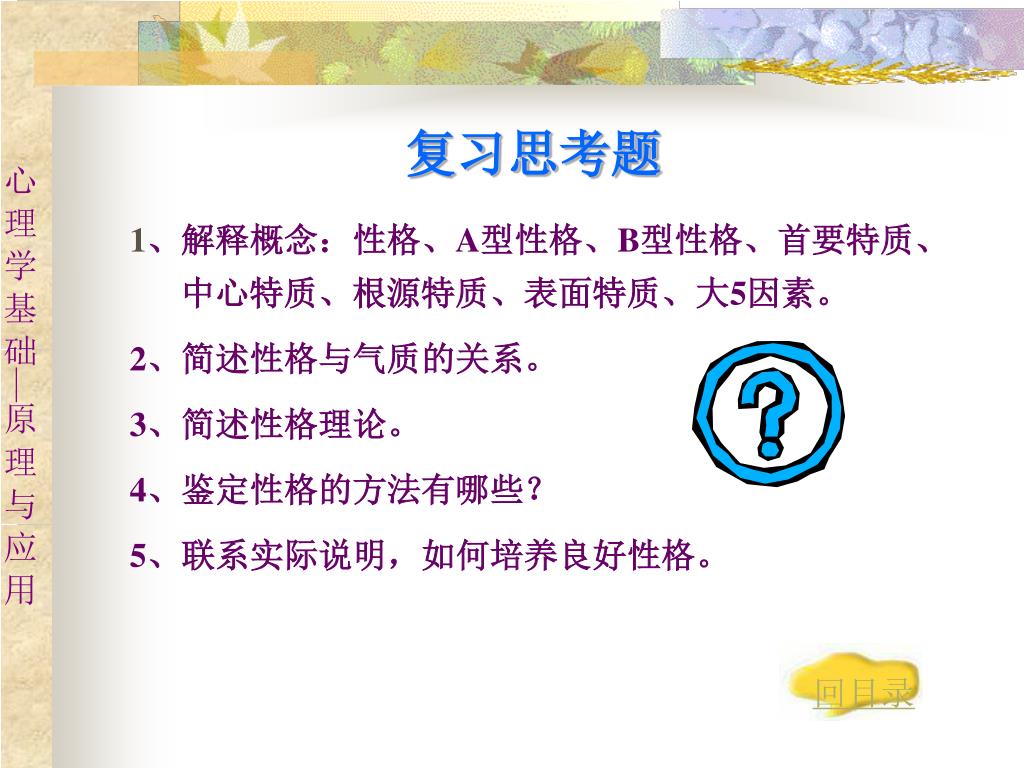 心理学基础—原理与应用

复习思考题

1、解释概念：性格、A型性格、B型性格、首要特质、中心特质、根源特质、表面特质、大5因素。

2、简述性格与气质的关系。

3、简述性格理论。

4、鉴定性格的方法有哪些？

5、联系实际说明，如何培养良好性格。

?

回目录